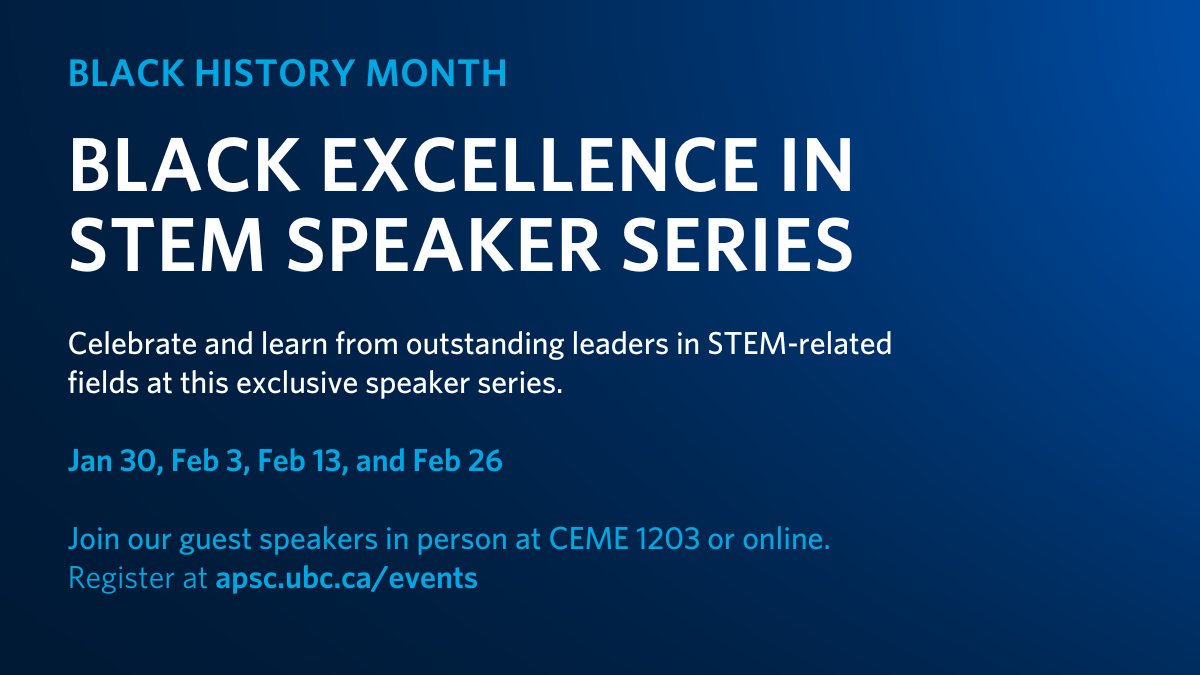 BLACK HISTORY MONTH

BLACK EXCELLENCE IN STEM SPEAKER SERIES

Celebrate and learn from outstanding leaders in STEM-related fields at this exclusive speaker series.

Jan 30, Feb 3, Feb 13, and Feb 26

Join our guest speakers in person at CEME 1203 or online.
Register at apsc.ubc.ca/events